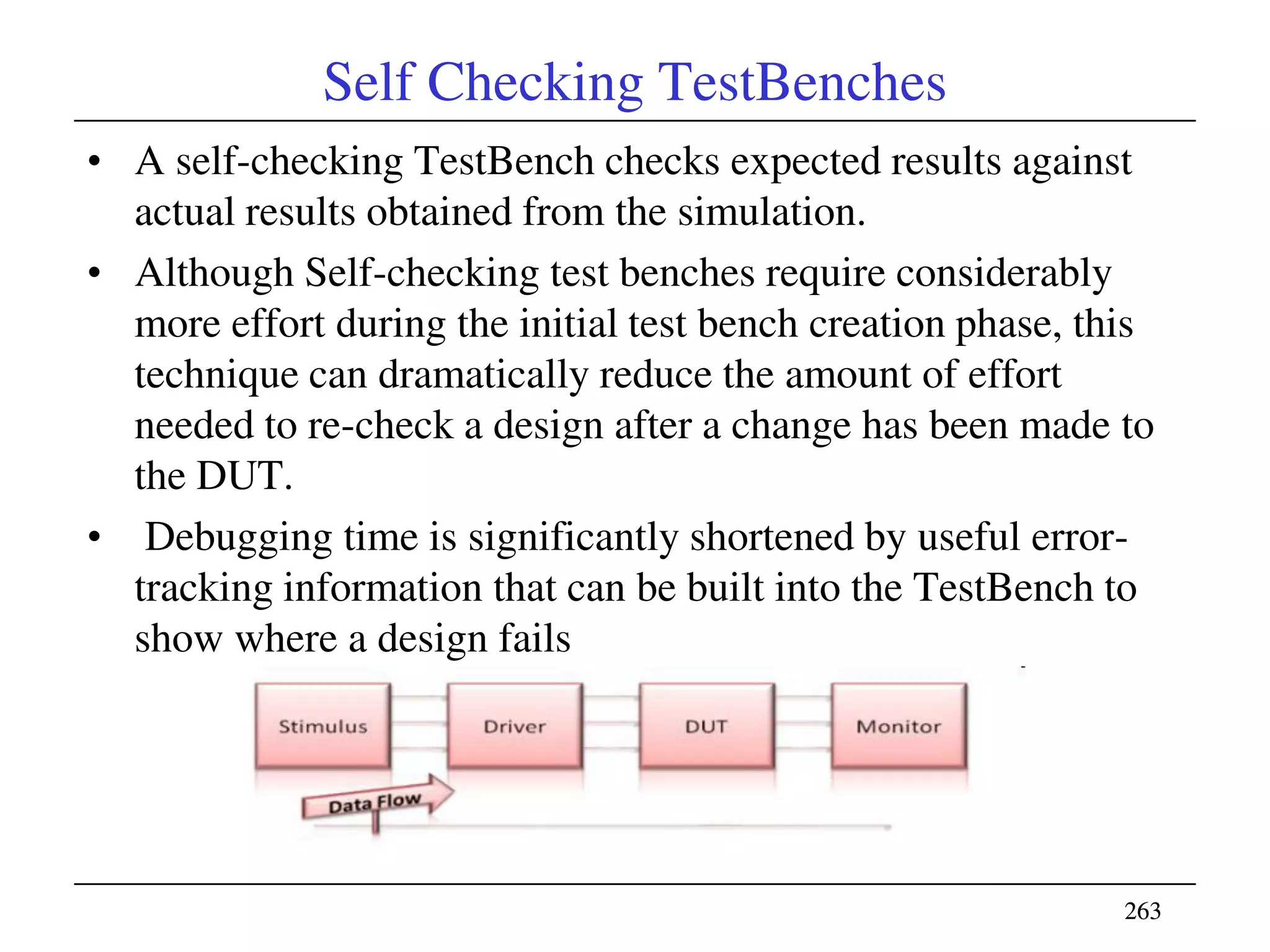 Self Checking TestBenches

• A self-checking TestBench checks expected results against actual results obtained from the simulation.

• Although Self-checking test benches require considerably more effort during the initial test bench creation phase, this technique can dramatically reduce the amount of effort needed to re-check a design after a change has been made to the DUT.

• Debugging time is significantly shortened by useful error-tracking information that can be built into the TestBench to show where a design fails

Stimulus

Driver

DUT

Monitor

Data Flow

263